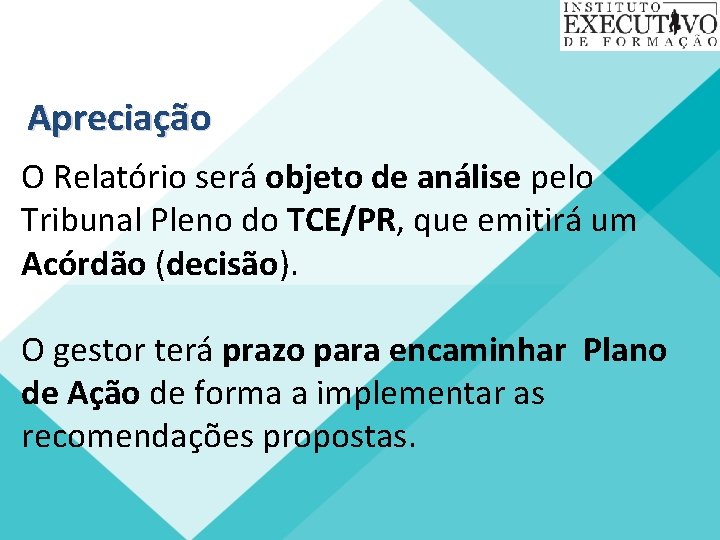 INSTITUTO
EXECUTIVO
DE FORMAÇÃO

Apreciação

O Relatório será objeto de análise pelo Tribunal Pleno do TCE/PR, que emitirá um Acórdão (decisão).

O gestor terá prazo para encaminhar Plano de Ação de forma a implementar as recomendações propostas.